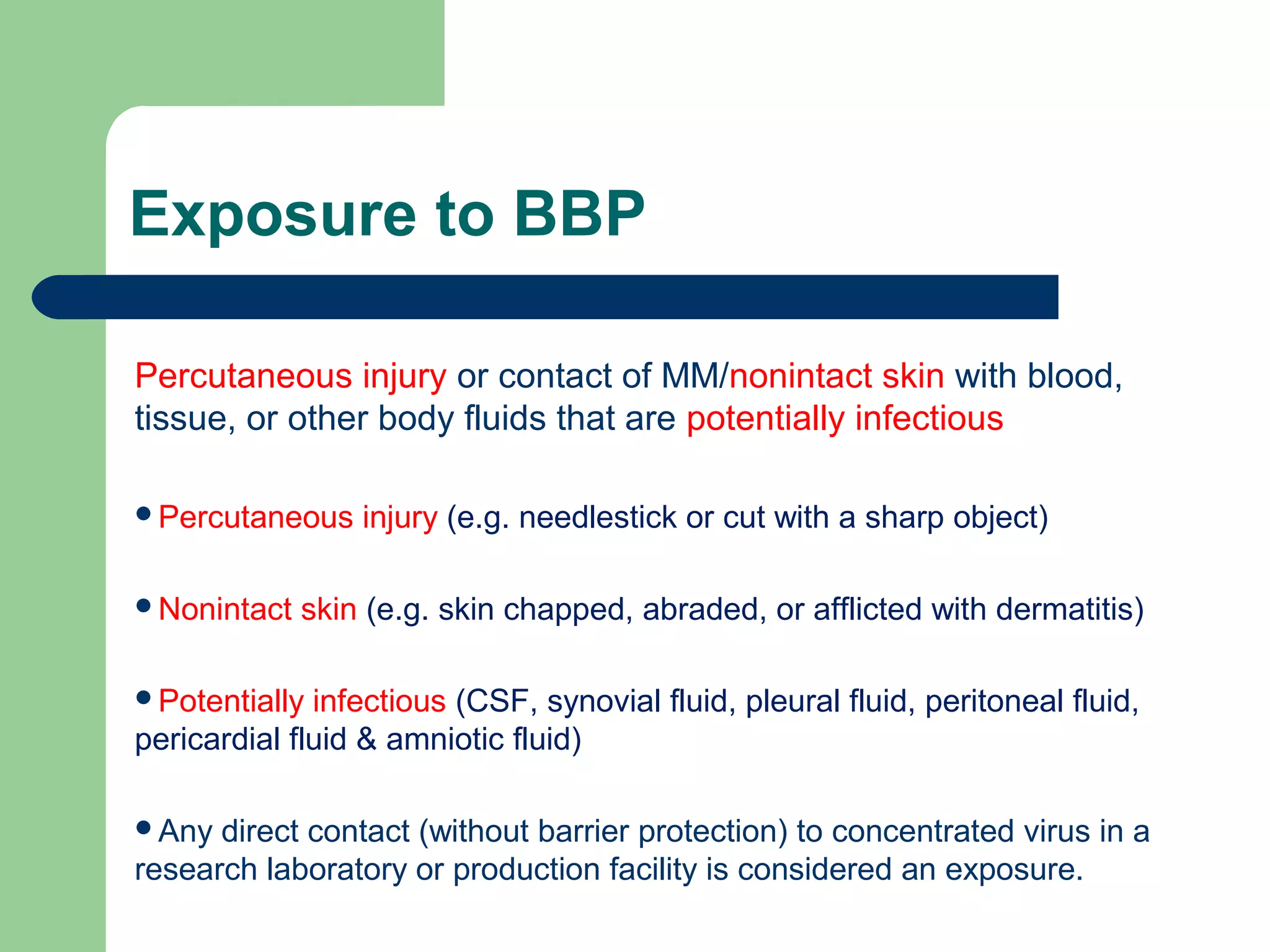 Exposure to BBP

Percutaneous injury or contact of MM/nonintact skin with blood, tissue, or other body fluids that are potentially infectious

• Percutaneous injury (e.g. needlestick or cut with a sharp object)

• Nonintact skin (e.g. skin chapped, abraded, or afflicted with dermatitis)

• Potentially infectious (CSF, synovial fluid, pleural fluid, peritoneal fluid, pericardial fluid & amniotic fluid)

• Any direct contact (without barrier protection) to concentrated virus in a research laboratory or production facility is considered an exposure.